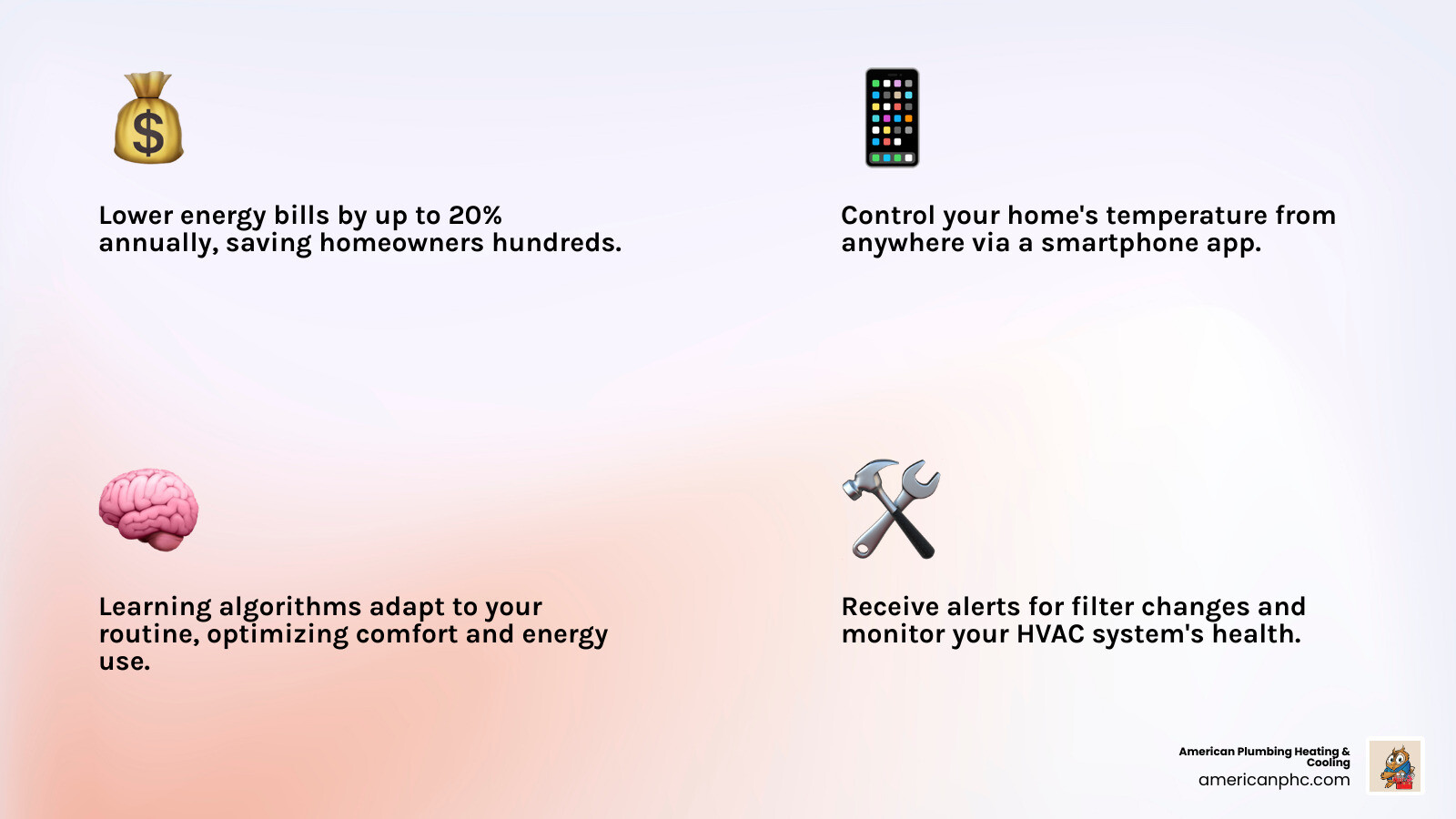 Lower energy bills by up to 20% annually, saving homeowners hundreds.

Control your home's temperature from anywhere via a smartphone app.

Learning algorithms adapt to your routine, optimizing comfort and energy use.

Receive alerts for filter changes and monitor your HVAC system's health.

American Plumbing Heating & Cooling
americanphc.com